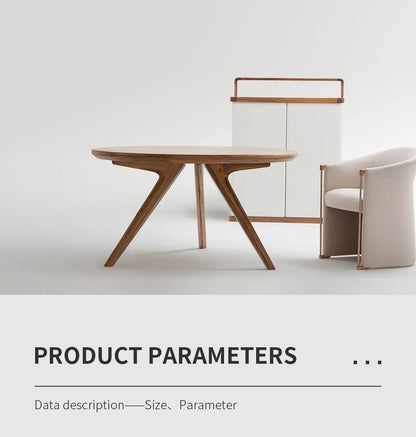 PRODUCT PARAMETERS ...

Data description——Size、Parameter